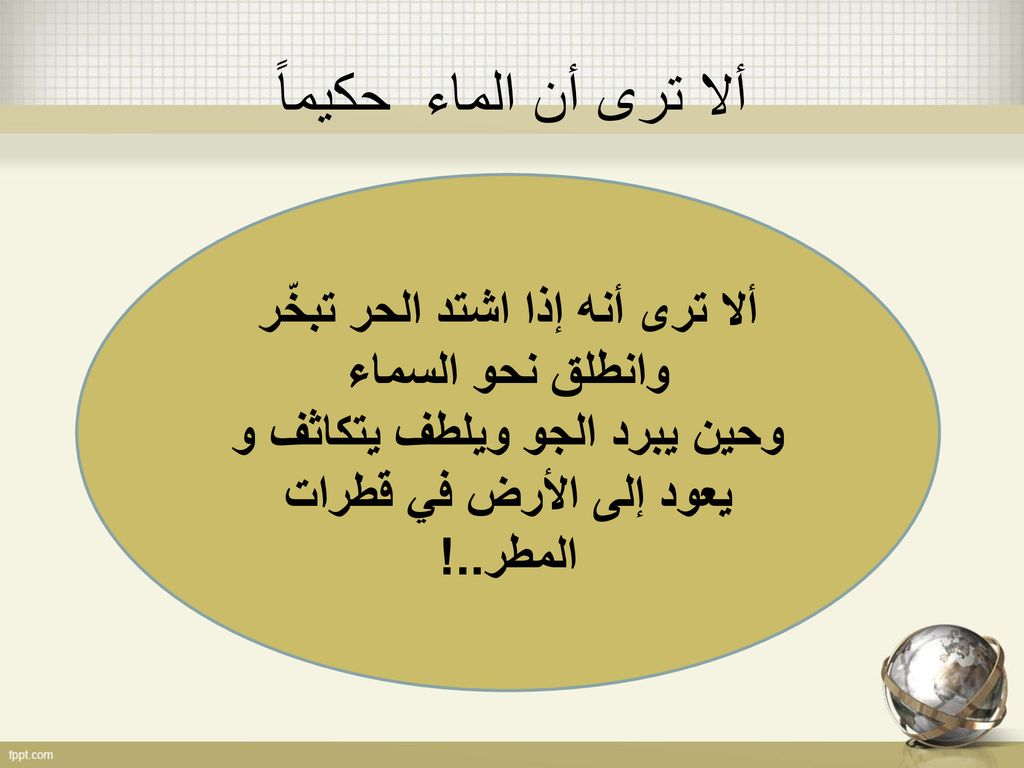 ألا ترى أن الماء حكيماً

ألا ترى أنه إذا اشتد الحر تبخّر وانطلق نحو السماء وحين يبرد الجو ويلطف يتكاثف و يعود إلى الأرض في قطرات المطر..!

fppt.com